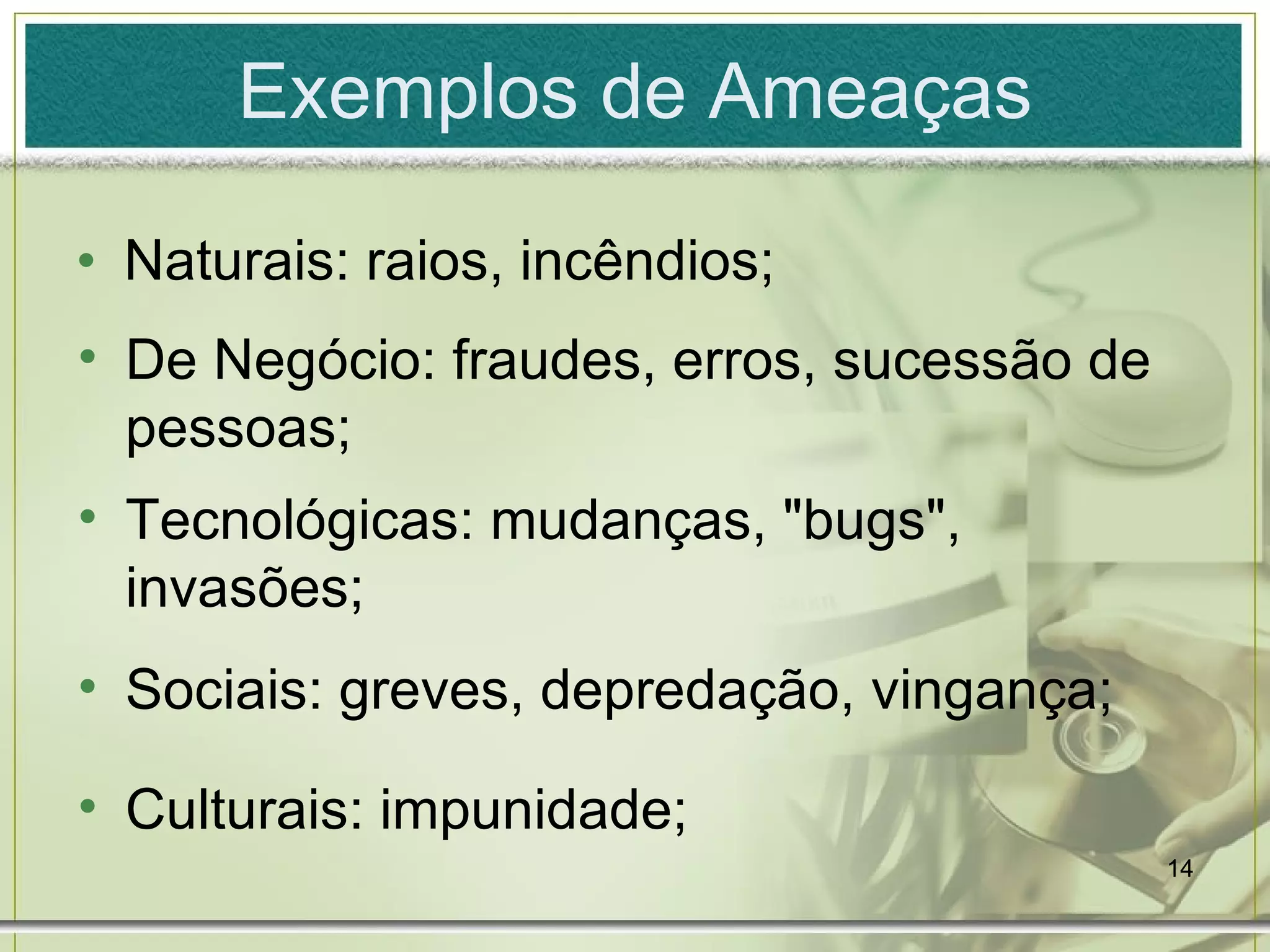 Exemplos de Ameaças

• Naturais: raios, incêndios;

• De Negócio: fraudes, erros, sucessão de pessoas;

• Tecnológicas: mudanças, "bugs", invasões;

• Sociais: greves, depredação, vingança;

• Culturais: impunidade;

14